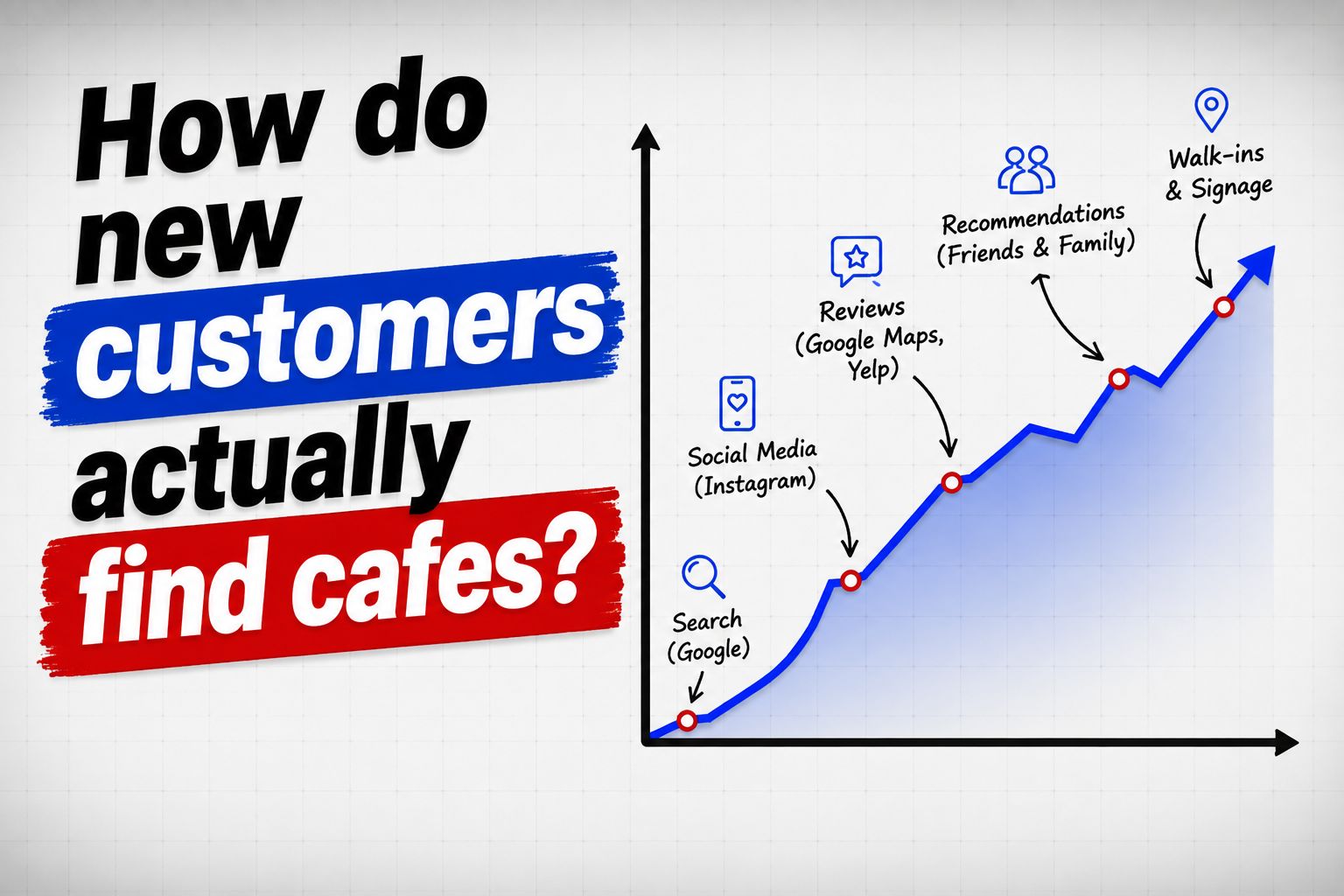 How do new customers actually find cafes?

Search (Google)

Social Media (Instagram)

Reviews (Google Maps, Yelp)

Recommendations (Friends & Family)

Walk-ins & Signage